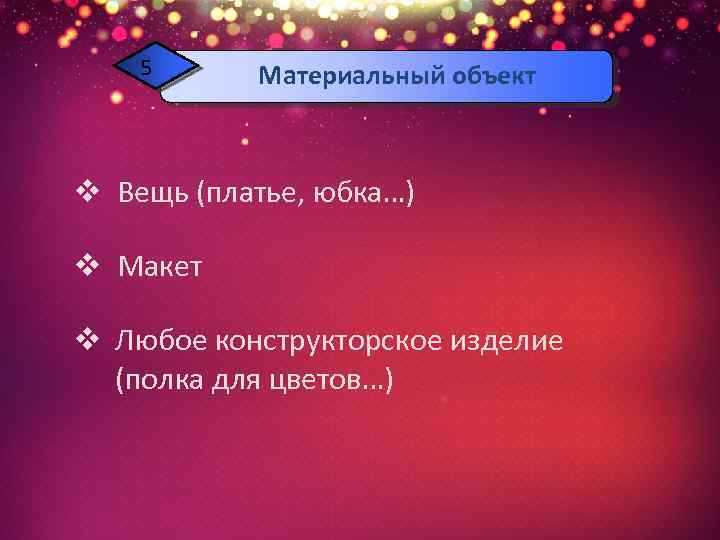 5

Материальный объект

❖ Вещь (платье, юбка…)

❖ Макет

❖ Любое конструкторское изделие (полка для цветов…)